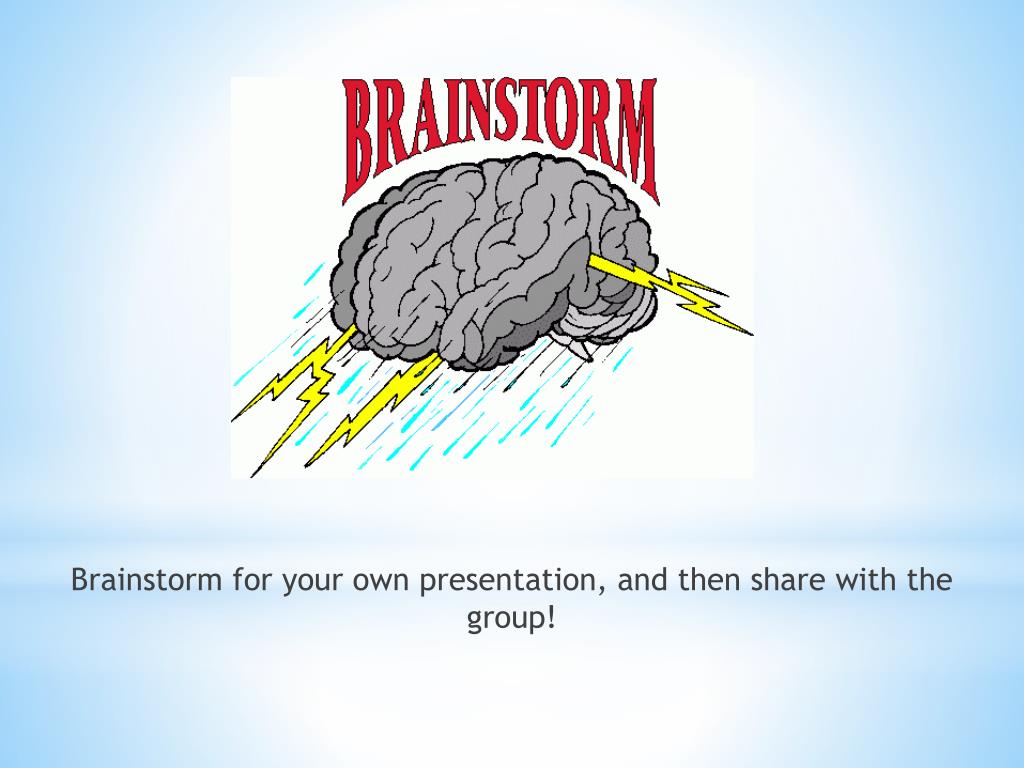 BRAINSTORM

Brainstorm for your own presentation, and then share with the group!